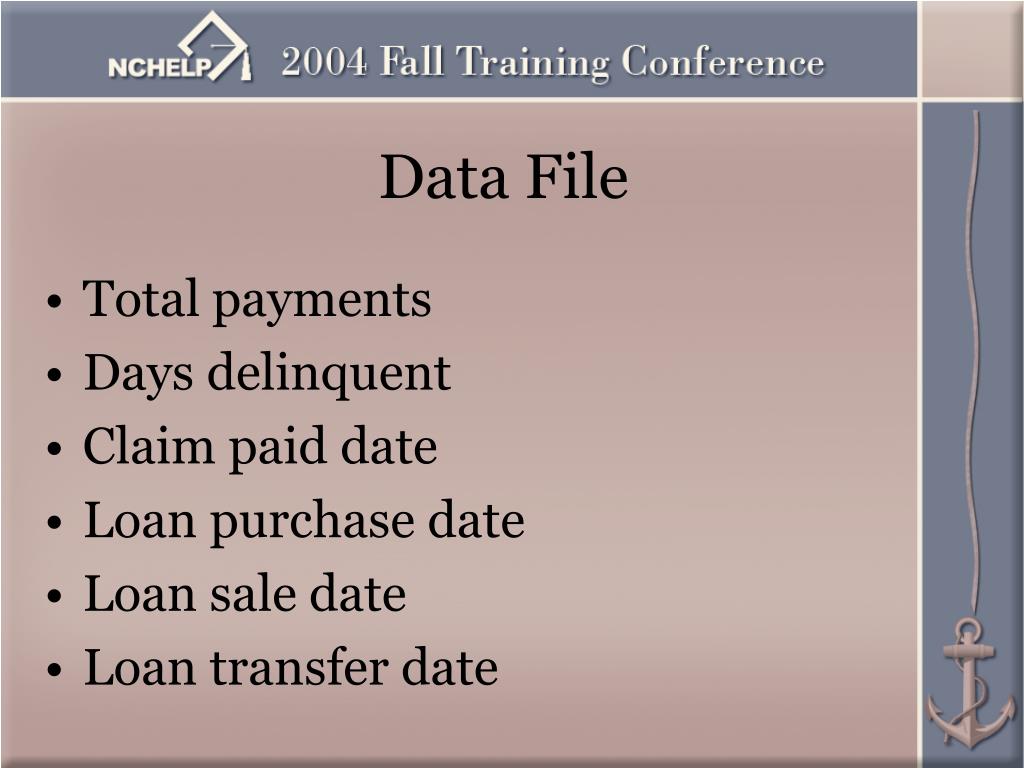 NCHELP 2004 Fall Training Conference

Data File

• Total payments
• Days delinquent
• Claim paid date
• Loan purchase date
• Loan sale date
• Loan transfer date